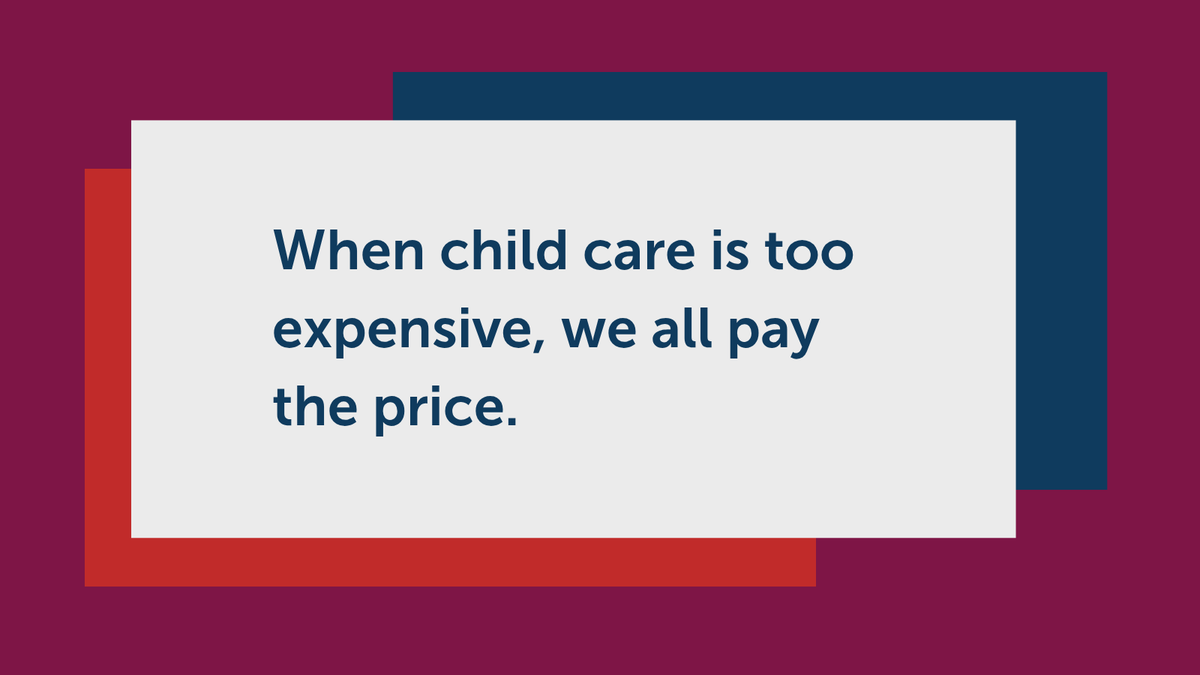 When child care is too expensive, we all pay the price.